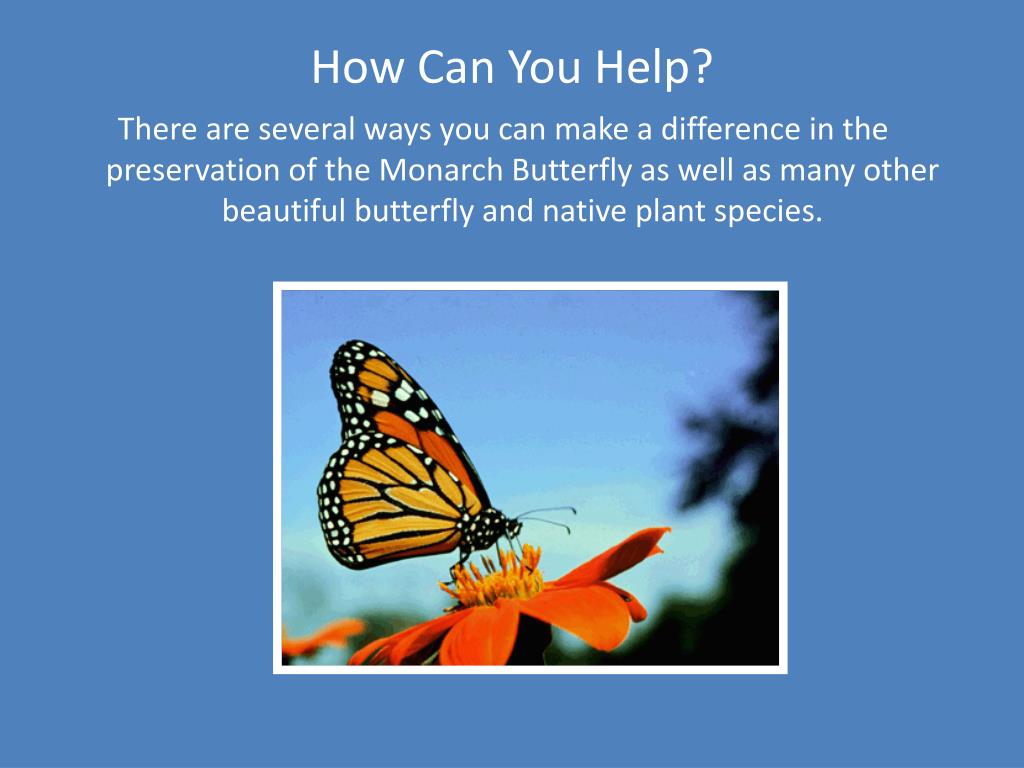 How Can You Help?

There are several ways you can make a difference in the preservation of the Monarch Butterfly as well as many other beautiful butterfly and native plant species.